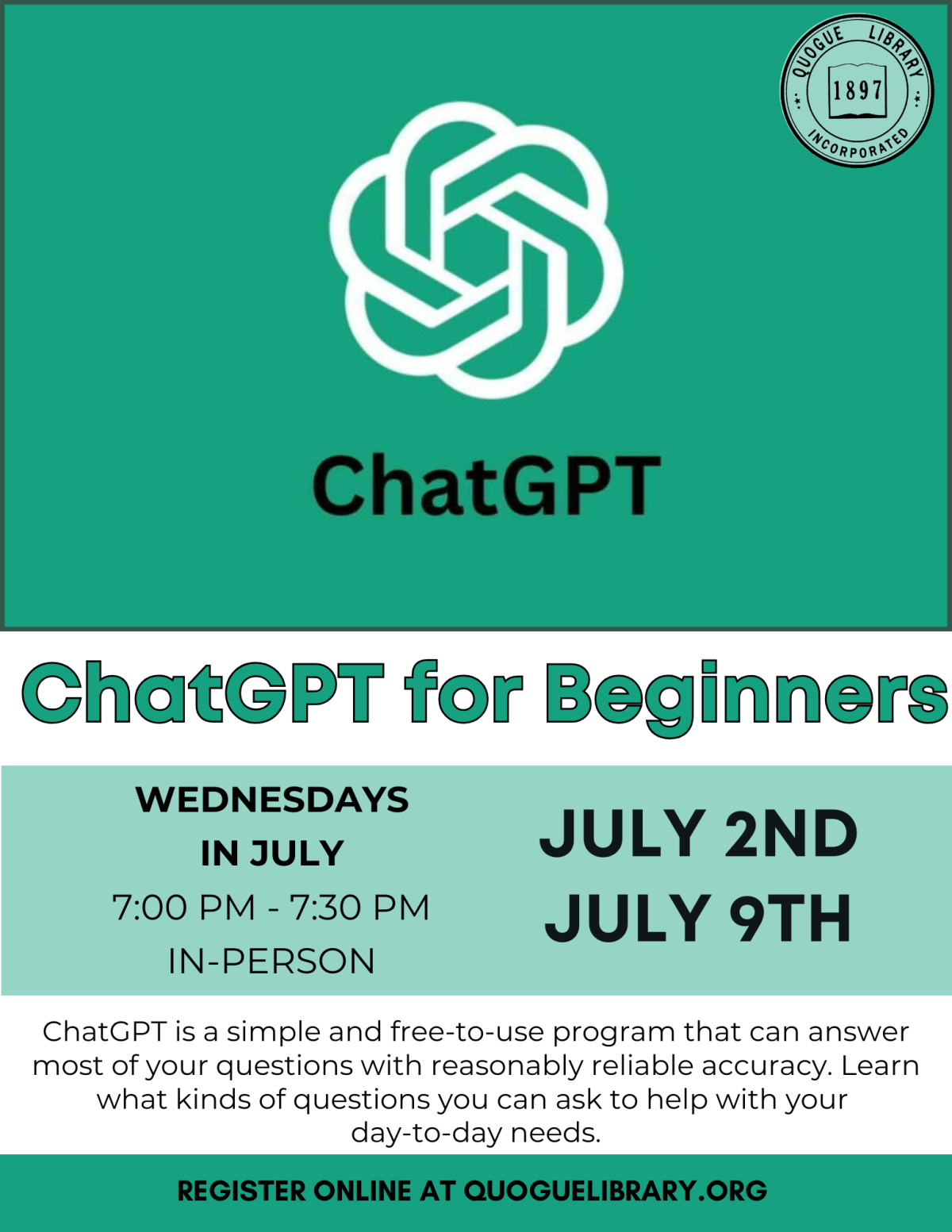 QUOGUE LIBRARY
1897
INCORPORATED

ChatGPT

ChatGPT for Beginners

WEDNESDAYS
IN JULY
7:00 PM - 7:30 PM
IN-PERSON

JULY 2ND
JULY 9TH

ChatGPT is a simple and free-to-use program that can answer most of your questions with reasonably reliable accuracy. Learn what kinds of questions you can ask to help with your day-to-day needs.

REGISTER ONLINE AT QUOGUELIBRARY.ORG